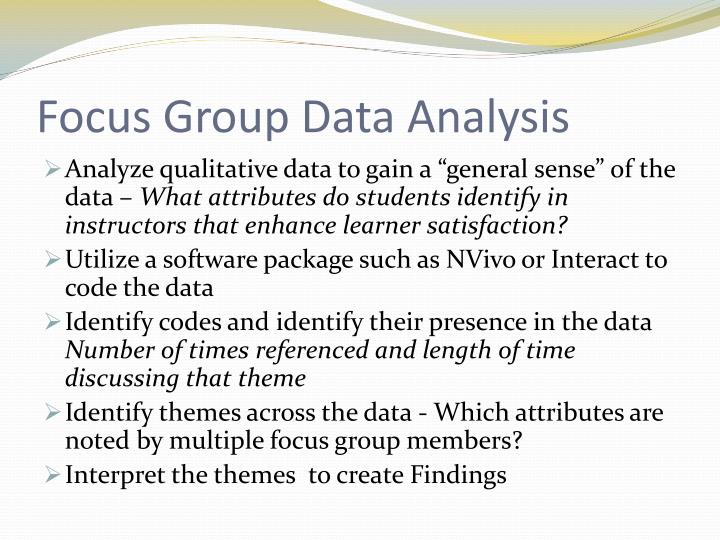 Focus Group Data Analysis

➢ Analyze qualitative data to gain a “general sense” of the data – What attributes do students identify in instructors that enhance learner satisfaction?

➢ Utilize a software package such as NVivo or Interact to code the data

➢ Identify codes and identify their presence in the data Number of times referenced and length of time discussing that theme

➢ Identify themes across the data - Which attributes are noted by multiple focus group members?

➢ Interpret the themes  to create Findings